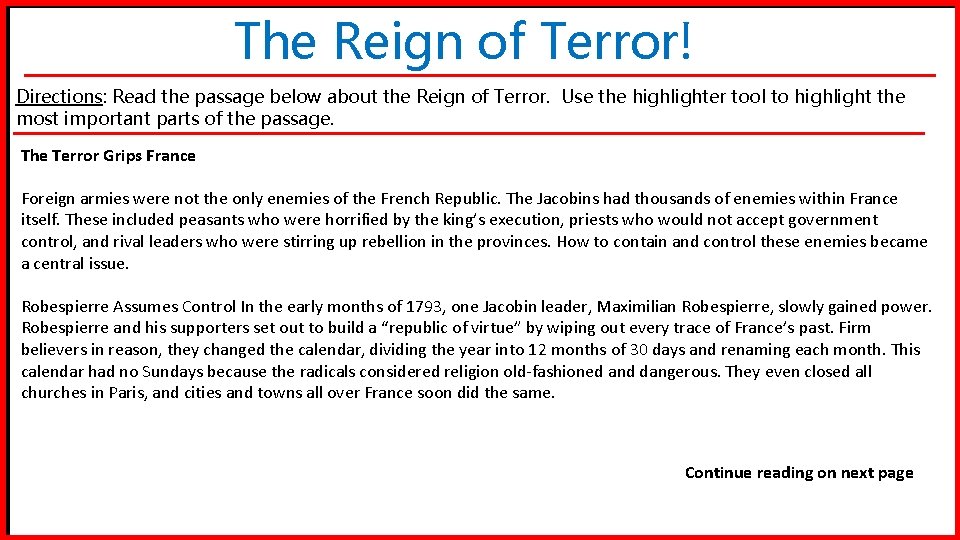 The Reign of Terror!

Directions: Read the passage below about the Reign of Terror. Use the highlighter tool to highlight the most important parts of the passage.

The Terror Grips France

Foreign armies were not the only enemies of the French Republic. The Jacobins had thousands of enemies within France itself. These included peasants who were horrified by the king's execution, priests who would not accept government control, and rival leaders who were stirring up rebellion in the provinces. How to contain and control these enemies became a central issue.

Robespierre Assumes Control In the early months of 1793, one Jacobin leader, Maximilian Robespierre, slowly gained power. Robespierre and his supporters set out to build a "republic of virtue" by wiping out every trace of France's past. Firm believers in reason, they changed the calendar, dividing the year into 12 months of 30 days and renaming each month. This calendar had no Sundays because the radicals considered religion old-fashioned and dangerous. They even closed all churches in Paris, and cities and towns all over France soon did the same.

Continue reading on next page